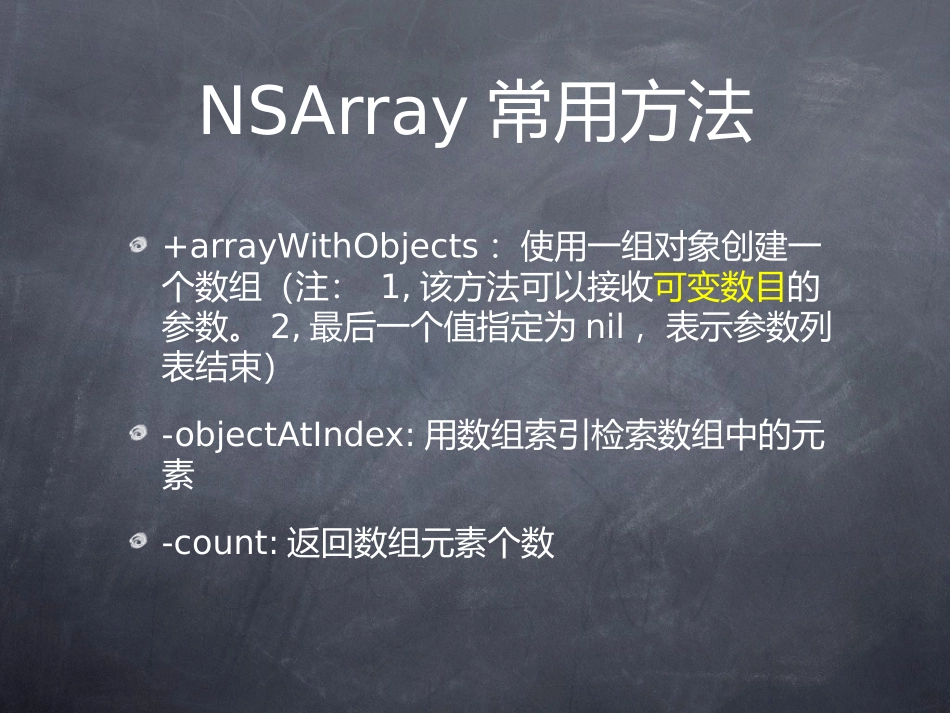 NSArray 常用方法

+arrayWithObjects： 使用一组对象创建一个数组（注： 1, 该方法可以接收可变数目的参数。 2, 最后一个值指定为 nil， 表示参数列表结束）

-objectAtIndex: 用数组索引检索数组中的元素

-count: 返回数组元素个数